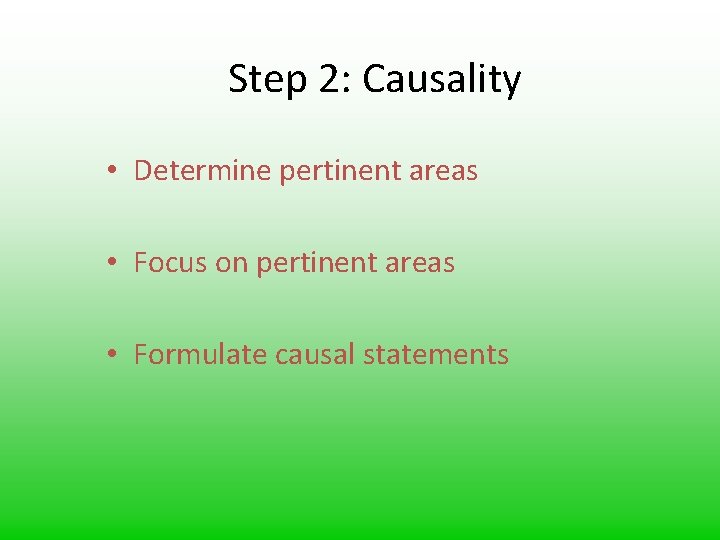 Step 2: Causality

• Determine pertinent areas

• Focus on pertinent areas

• Formulate causal statements